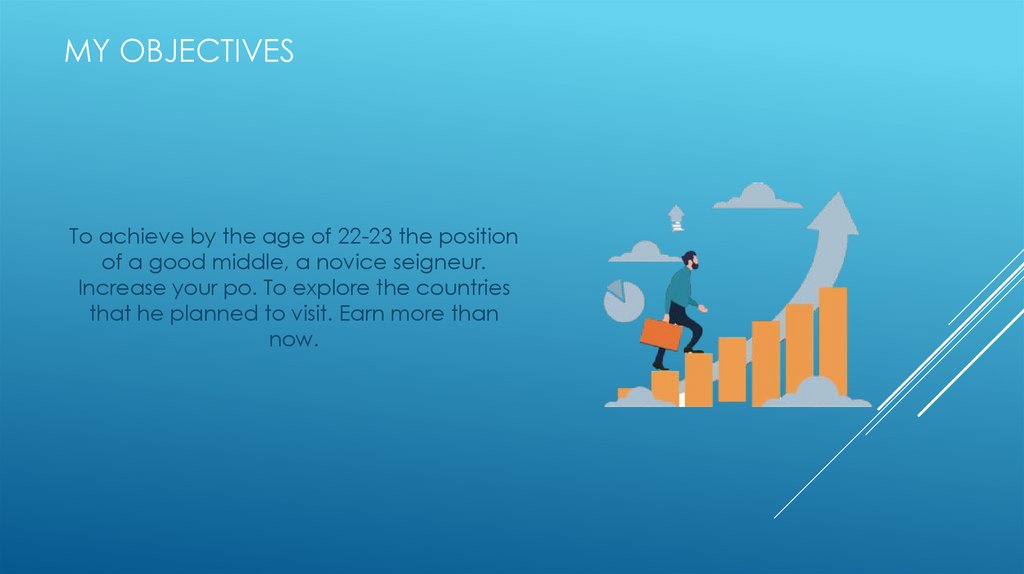 MY OBJECTIVES

To achieve by the age of 22-23 the position of a good middle, a novice seigneur. Increase your po. To explore the countries that he planned to visit. Earn more than now.